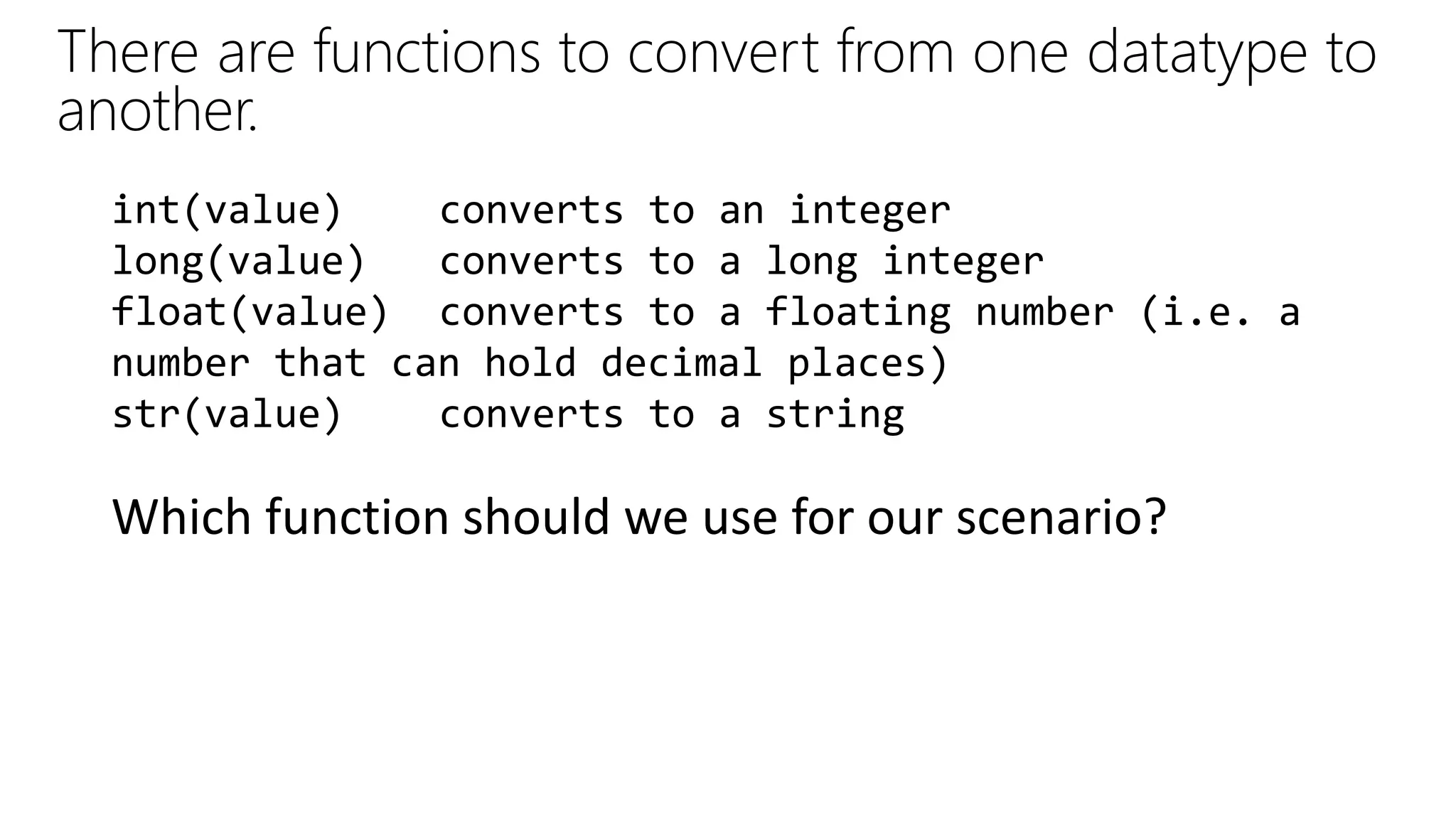 There are functions to convert from one datatype to another.

int(value)    converts to an integer
long(value)   converts to a long integer
float(value)  converts to a floating number (i.e. a number that can hold decimal places)
str(value)    converts to a string

Which function should we use for our scenario?